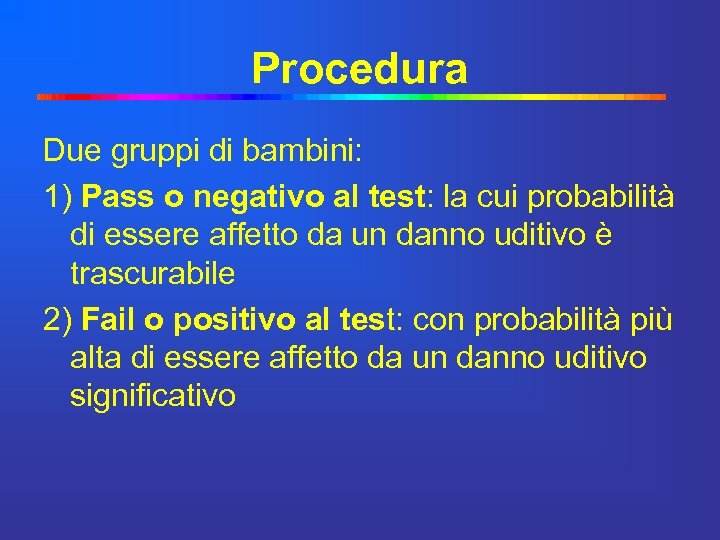 Procedura

Due gruppi di bambini:

1) Pass o negativo al test: la cui probabilità di essere affetto da un danno uditivo è trascurabile

2) Fail o positivo al test: con probabilità più alta di essere affetto da un danno uditivo significativo